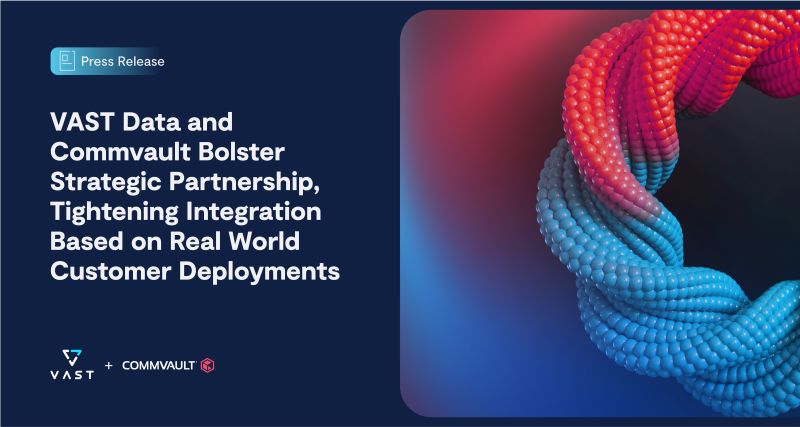 Press Release

VAST Data and Commvault Bolster Strategic Partnership, Tightening Integration Based on Real World Customer Deployments

VAST + COMMVAULT